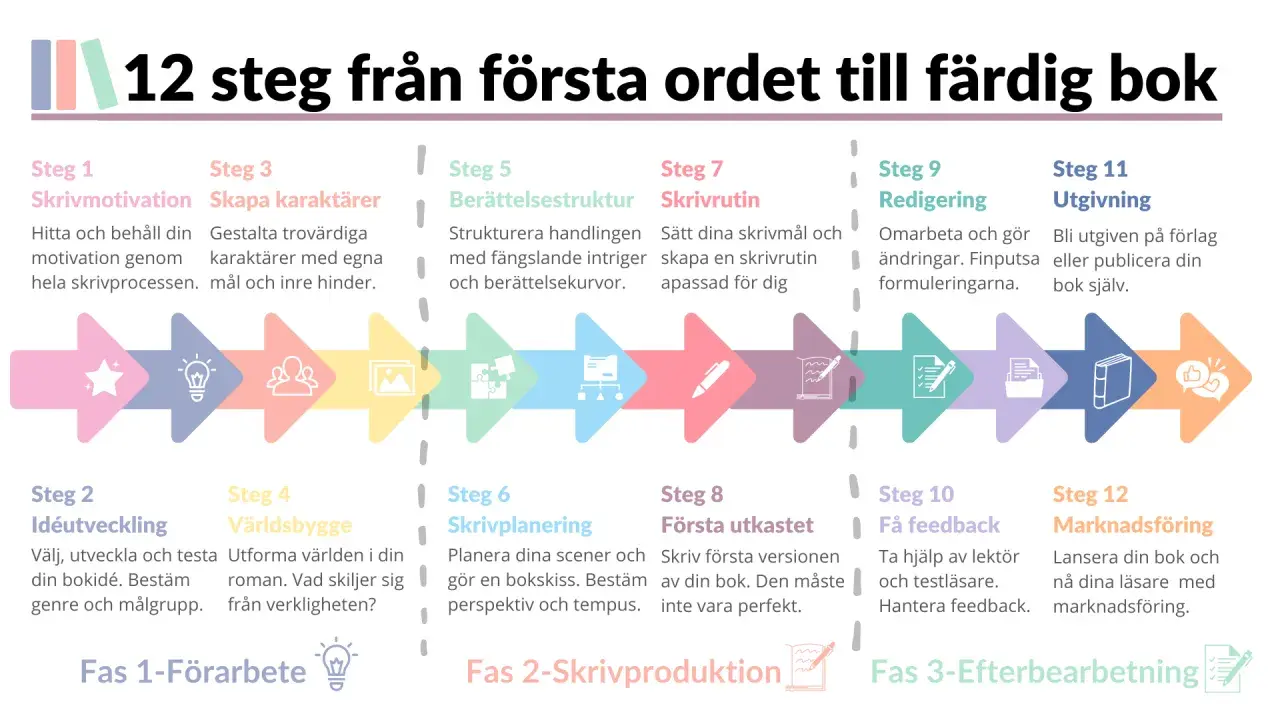 12 steg från första ordet till färdig bok

Steg 1
Skrivmotivation
Hitta och behåll din motivation genom hela skrivprocessen.

Steg 3
Skapa karaktärer
Gestalta trovärdiga karaktärer med egna mål och inre hinder.

Steg 5
Berättelsestruktur
Strukturera handlingen med fängslande intriger och berättelsekurvor.

Steg 7
Skrivrutin
Sätt dina skrivmål och skapa en skrivrutin apassad för dig

Steg 9
Redigering
Omarbeta och gör ändringar. Finputsa formuleringarna.

Steg 11
Utgivning
Bli utgiven på förlag eller publicera din bok själv.

Steg 2
Idéutveckling
Välj, utveckla och testa din bokidé. Bestäm genre och målgrupp.

Steg 4
Världsbygge
Utforma världen i din roman. Vad skiljer sig från verkligheten?

Steg 6
Skrivplanering
Planera dina scener och gör en bokskiss. Bestäm perspektiv och tempus.

Steg 8
Första utkastet
Skriv första versionen av din bok. Den måste inte vara perfekt.

Steg 10
Få feedback
Ta hjälp av lektör och testläsare. Hantera feedback.

Steg 12
Marknadsföring
Lansera din bok och nå dina läsare med marknadsföring.

Fas 1-Förarbete

Fas 2-Skrivproduktion

Fas 3-Efterbearbetning